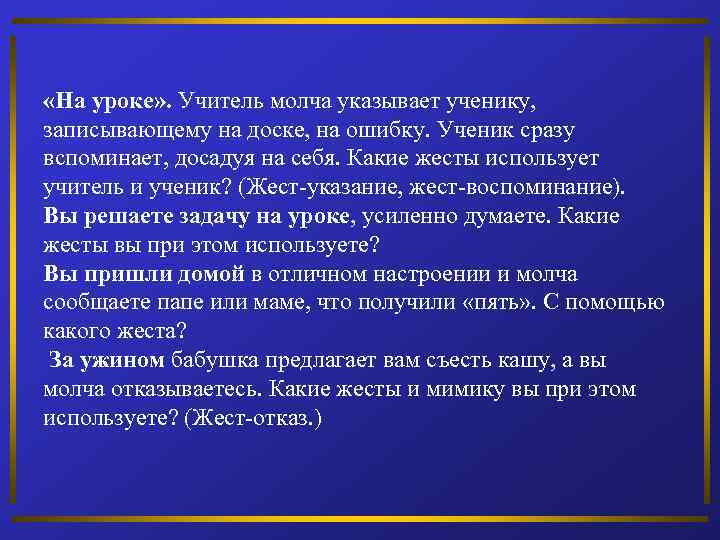 «На уроке». Учитель молча указывает ученику, записывающему на доске, на ошибку. Ученик сразу вспоминает, досадуя на себя. Какие жесты использует учитель и ученик? (Жест-указание, жест-воспоминание).
Вы решаете задачу на уроке, усиленно думаете. Какие жесты вы при этом используете?
Вы пришли домой в отличном настроении и молча сообщаете папе или маме, что получили «пять». С помощью какого жеста?
За ужином бабушка предлагает вам съесть кашу, а вы молча отказываетесь. Какие жесты и мимику вы при этом используете? (Жест-отказ.)